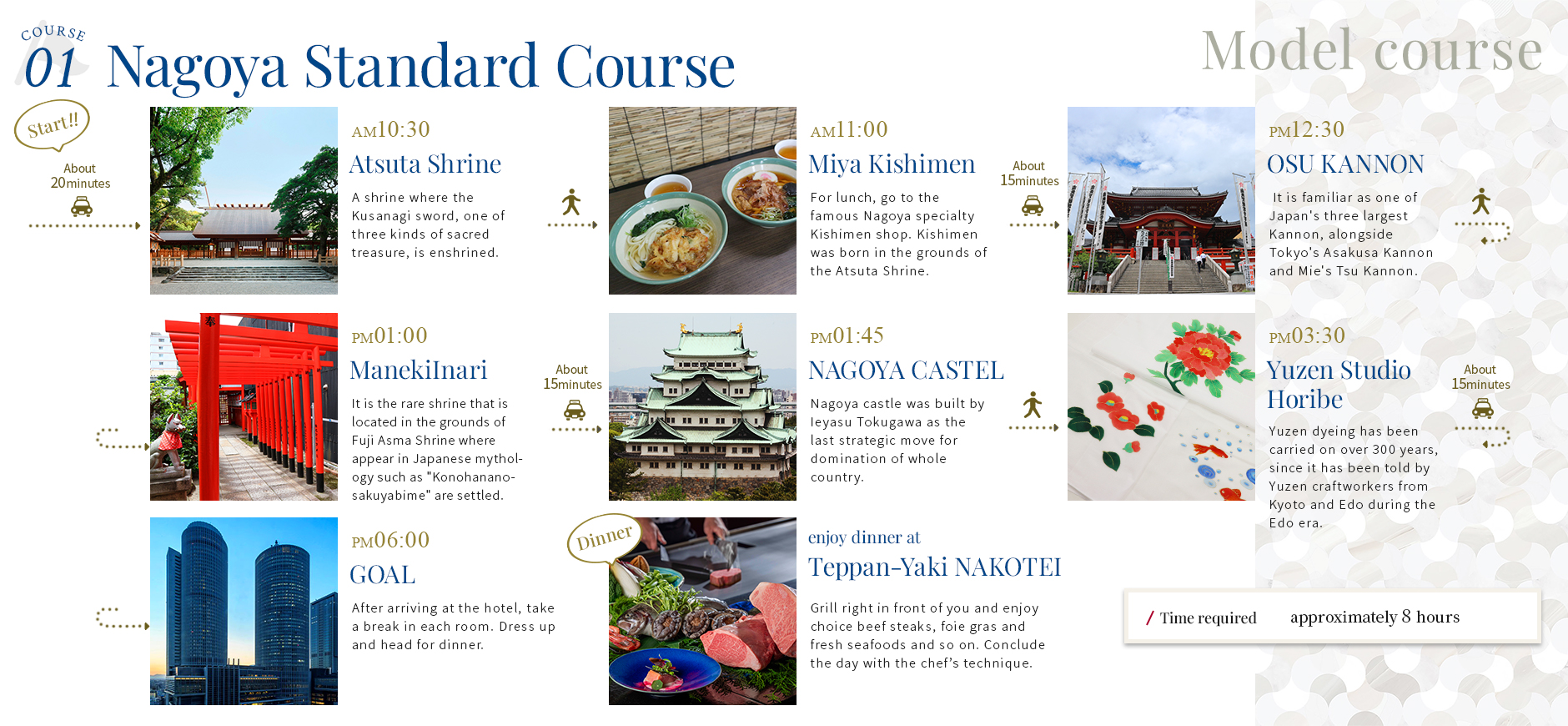 COURSE 01 Nagoya Standard Course

Model course

Start!!

About 20minutes

AM10:30
Atsuta Shrine
A shrine where the Kusanagi sword, one of three kinds of sacred treasure, is enshrined.

AM11:00
Miya Kishimen
For lunch, go to the famous Nagoya specialty Kishimen shop. Kishimen was born in the grounds of the Atsuta Shrine.

About 15minutes

PM12:30
OSU KANNON
It is familiar as one of Japan's three largest Kannon, alongside Tokyo's Asakusa Kannon and Mie's Tsu Kannon.

PM01:00
ManekiInari
It is the rare shrine that is located in the grounds of Fuji Asma Shrine where appear in Japanese mythology such as "Konohananosakuyabime" are settled.

About 15minutes

PM01:45
NAGOYA CASTEL
Nagoya castle was built by Ieyasu Tokugawa as the last strategic move for domination of whole country.

PM03:30
Yuzen Studio Horibe
Yuzen dyeing has been carried on over 300 years, since it has been told by Yuzen craftworkers from Kyoto and Edo during the Edo era.

About 15minutes

PM06:00
GOAL
After arriving at the hotel, take a break in each room. Dress up and head for dinner.

Dinner

enjoy dinner at
Teppan-Yaki NAKOTEI
Grill right in front of you and enjoy choice beef steaks, foie gras and fresh seafoods and so on. Conclude the day with the chef's technique.

/ Time required approximately 8 hours